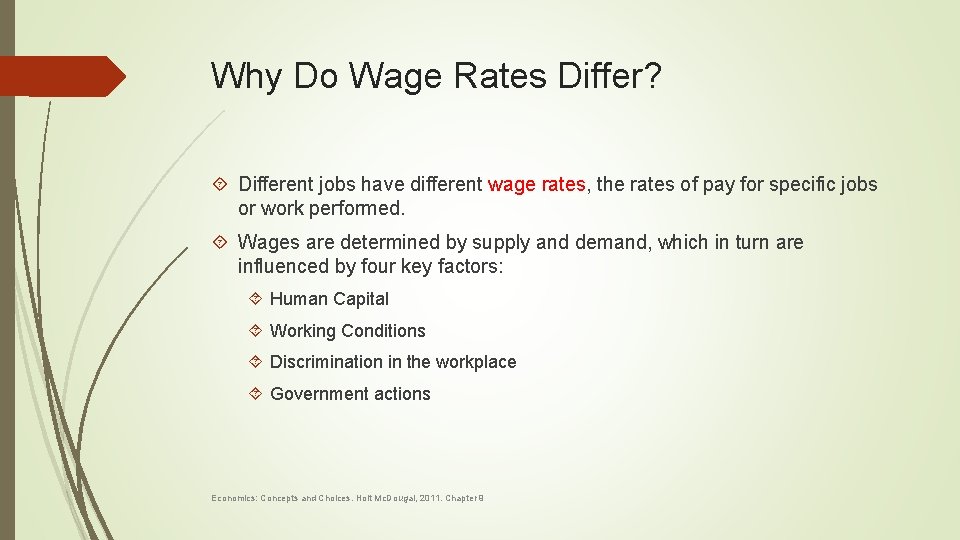 Why Do Wage Rates Differ?

Different jobs have different wage rates, the rates of pay for specific jobs or work performed.

Wages are determined by supply and demand, which in turn are influenced by four key factors:

Human Capital

Working Conditions

Discrimination in the workplace

Government actions

Economics: Concepts and Choices. Holt McDougal, 2011. Chapter 9